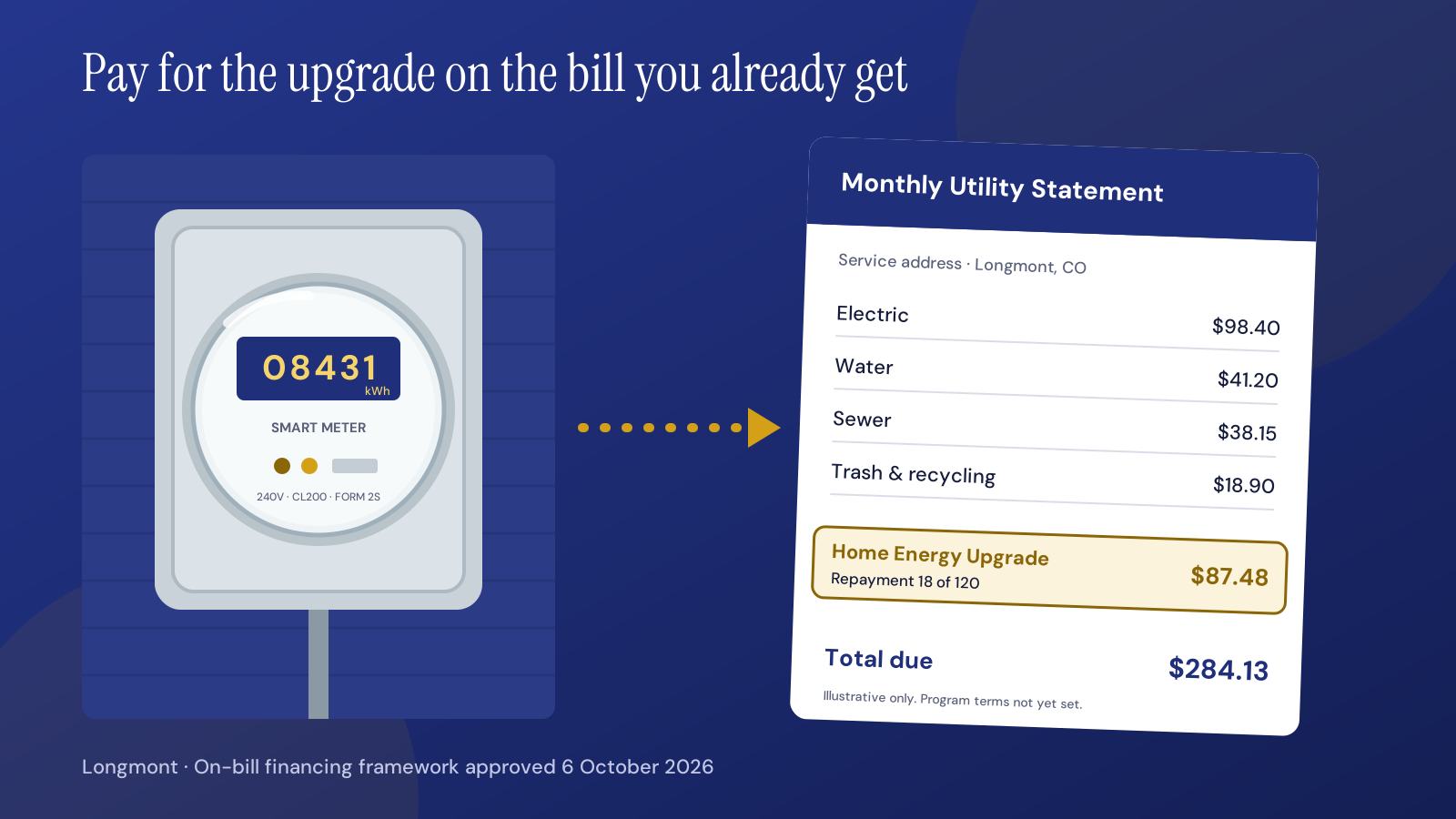 Pay for the upgrade on the bill you already get

08431
kWh

SMART METER

240V · CL200 · FORM 2S

Monthly Utility Statement

Service address · Longmont, CO

Electric $98.40

Water $41.20

Sewer $38.15

Trash & recycling $18.90

Home Energy Upgrade
Repayment 18 of 120 $87.48

Total due $284.13

Illustrative only. Program terms not yet set.

Longmont · On-bill financing framework approved 6 October 2026